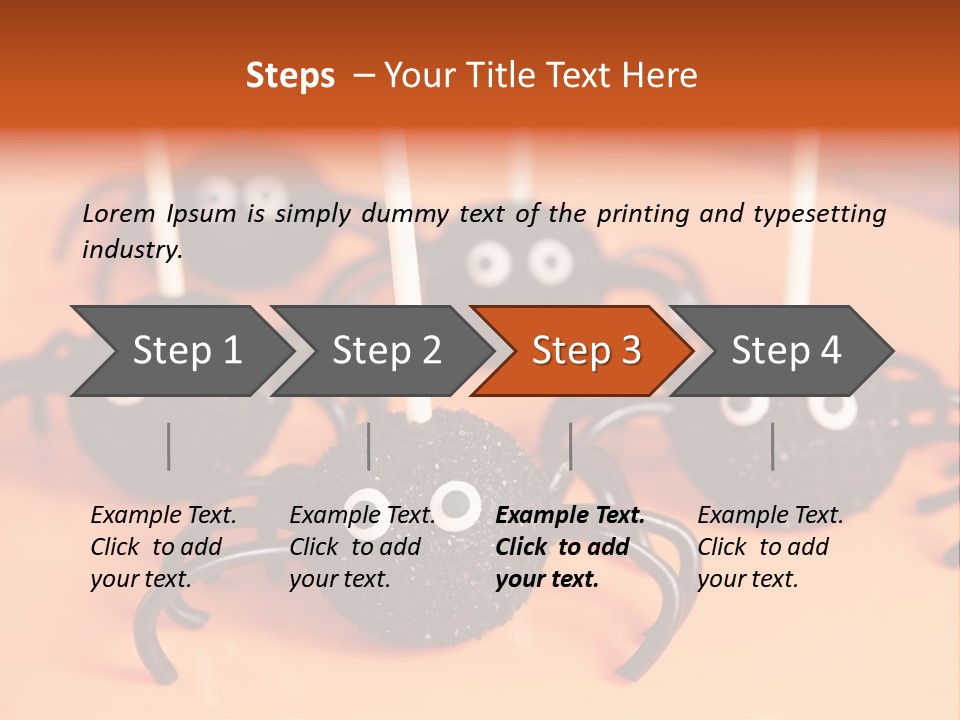 Steps – Your Title Text Here

Lorem Ipsum is simply dummy text of the printing and typesetting industry.

Step 1

Step 2

Step 3

Step 4

Example Text. Click to add your text.

Example Text. Click to add your text.

Example Text. Click to add your text.

Example Text. Click to add your text.